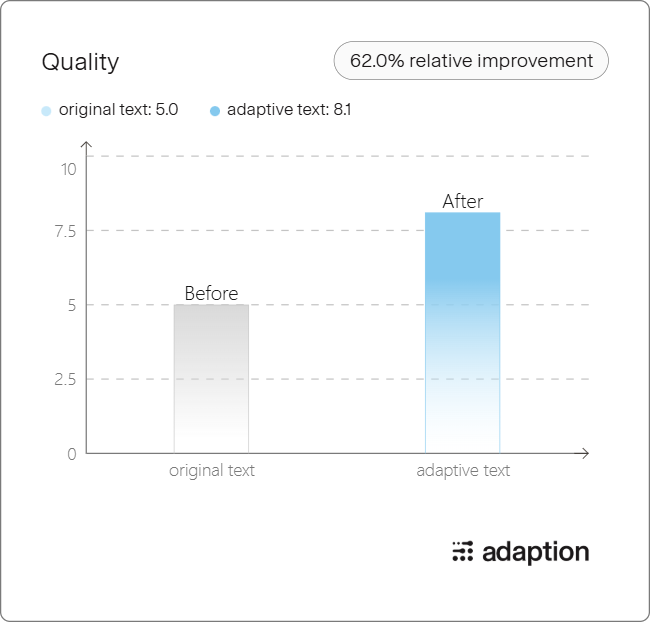 Quality

62.0% relative improvement

original text: 5.0
adaptive text: 8.1

10
7.5
5
2.5
0

Before
After

original text
adaptive text

adaption